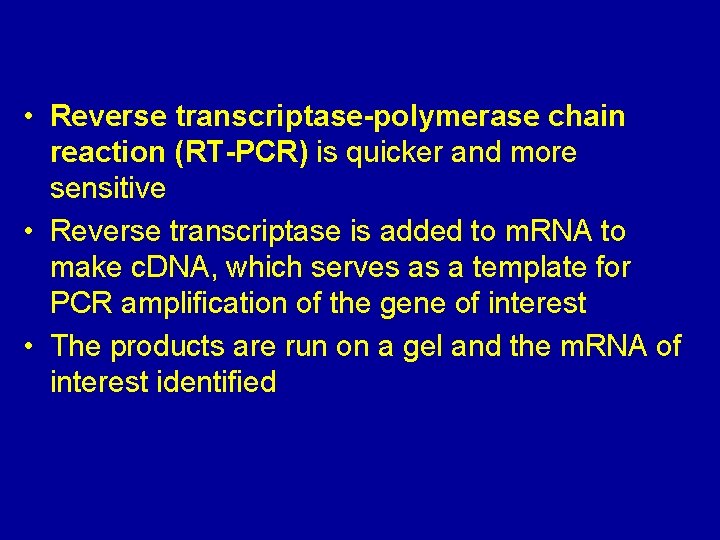 • Reverse transcriptase-polymerase chain reaction (RT-PCR) is quicker and more sensitive

• Reverse transcriptase is added to mRNA to make cDNA, which serves as a template for PCR amplification of the gene of interest

• The products are run on a gel and the mRNA of interest identified